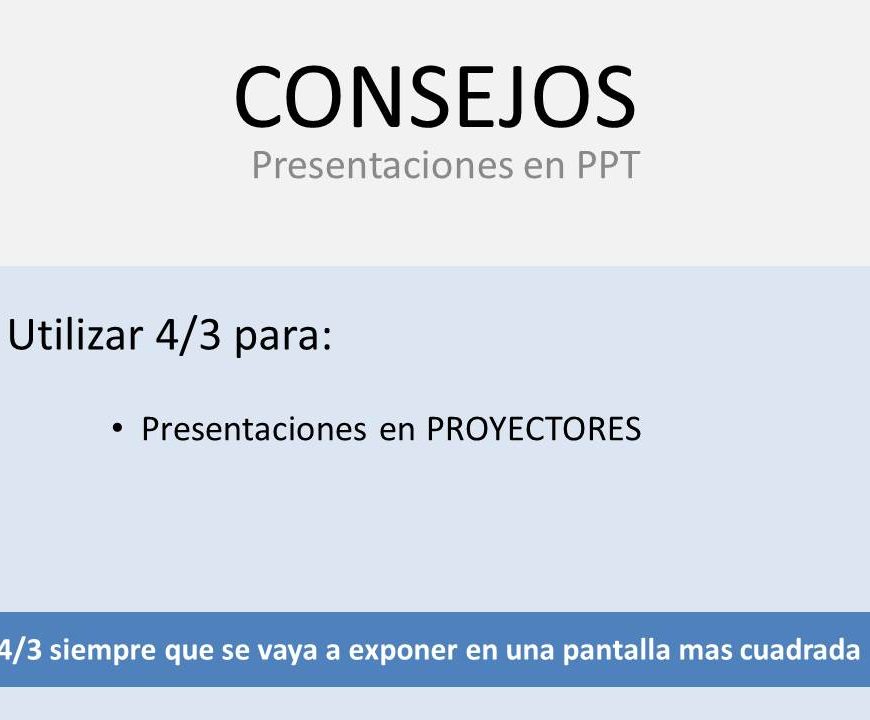 CONSEJOS
Presentaciones en PPT

Utilizar 4/3 para:

• Presentaciones en PROYECTORES

4/3 siempre que se vaya a exponer en una pantalla mas cuadrada